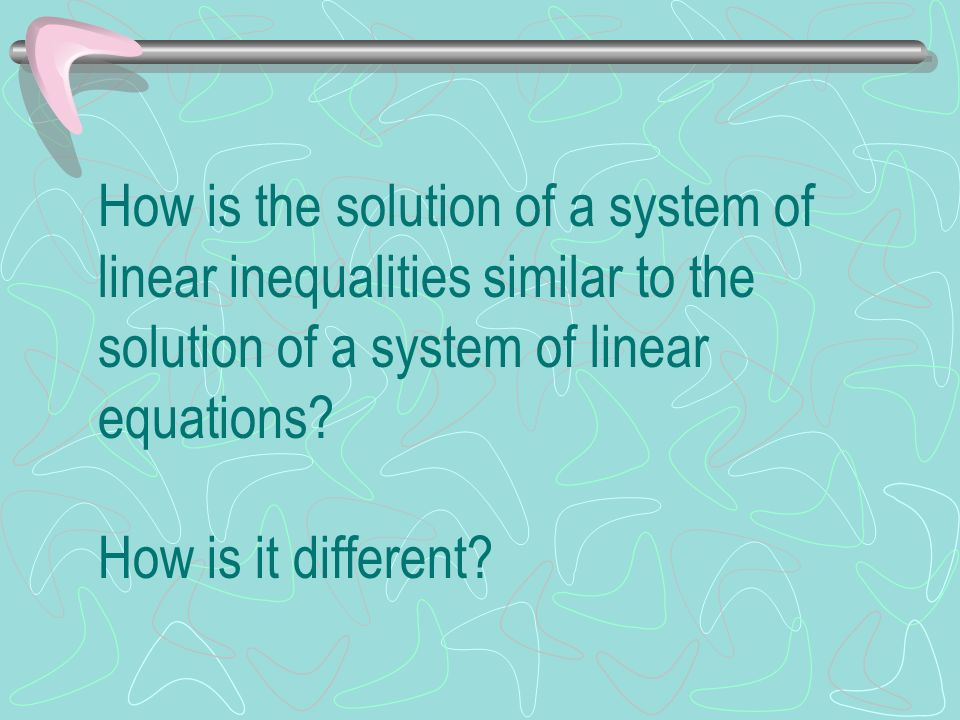 How is the solution of a system of linear inequalities similar to the solution of a system of linear equations?

How is it different?